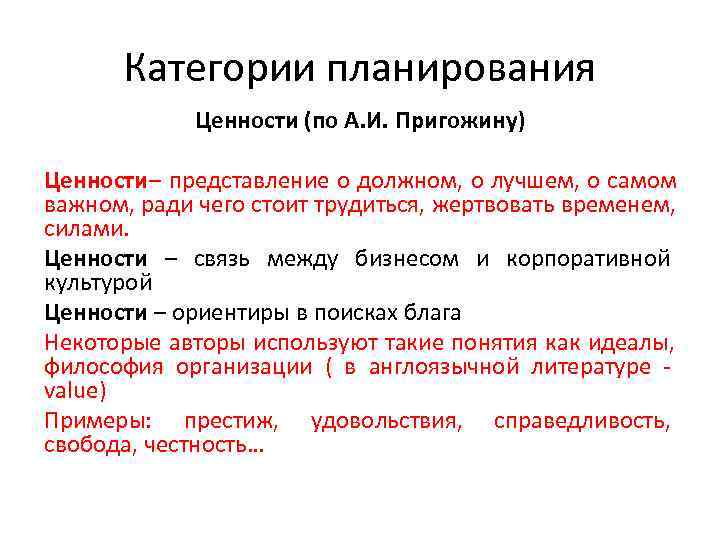 Категории планирования

Ценности (по А.И. Пригожину)

Ценности– представление о должном, о лучшем, о самом важном, ради чего стоит трудиться, жертвовать временем, силами.

Ценности – связь между бизнесом и корпоративной культурой

Ценности – ориентиры в поисках блага

Некоторые авторы используют такие понятия как идеалы, философия организации ( в англоязычной литературе - value)

Примеры: престиж, удовольствия, справедливость, свобода, честность…